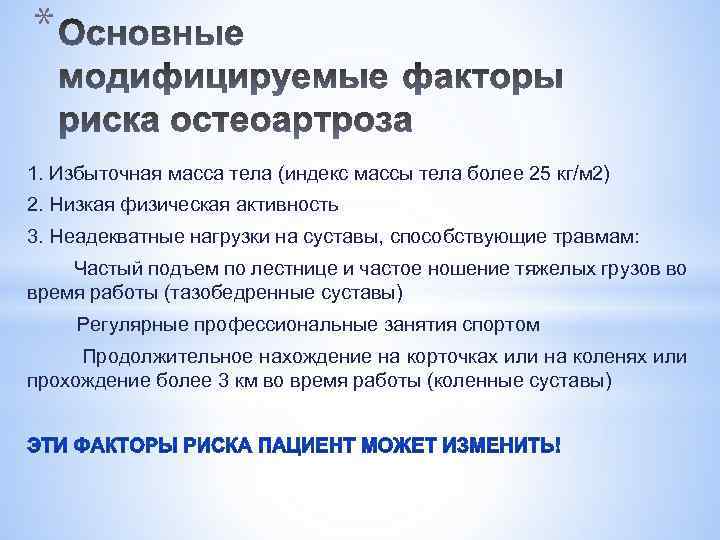 * Основные модифицируемые факторы риска остеоартроза

1. Избыточная масса тела (индекс массы тела более 25 кг/м2)

2. Низкая физическая активность

3. Неадекватные нагрузки на суставы, способствующие травмам:

Частый подъем по лестнице и частое ношение тяжелых грузов во время работы (тазобедренные суставы)

Регулярные профессиональные занятия спортом

Продолжительное нахождение на корточках или на коленях или прохождение более 3 км во время работы (коленные суставы)

ЭТИ ФАКТОРЫ РИСКА ПАЦИЕНТ МОЖЕТ ИЗМЕНИТЬ!